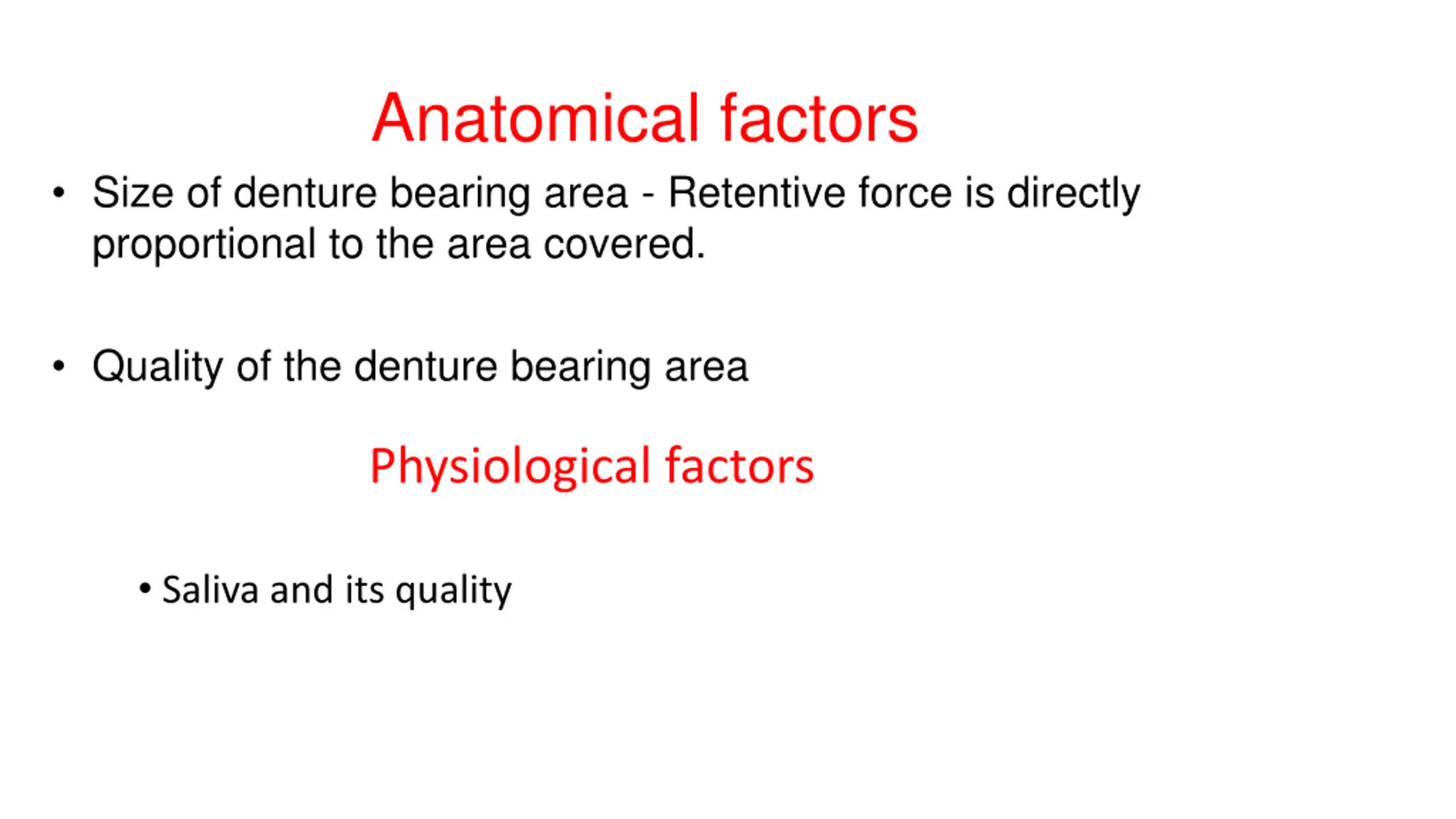 Anatomical factors

• Size of denture bearing area - Retentive force is directly proportional to the area covered.

• Quality of the denture bearing area

Physiological factors

• Saliva and its quality